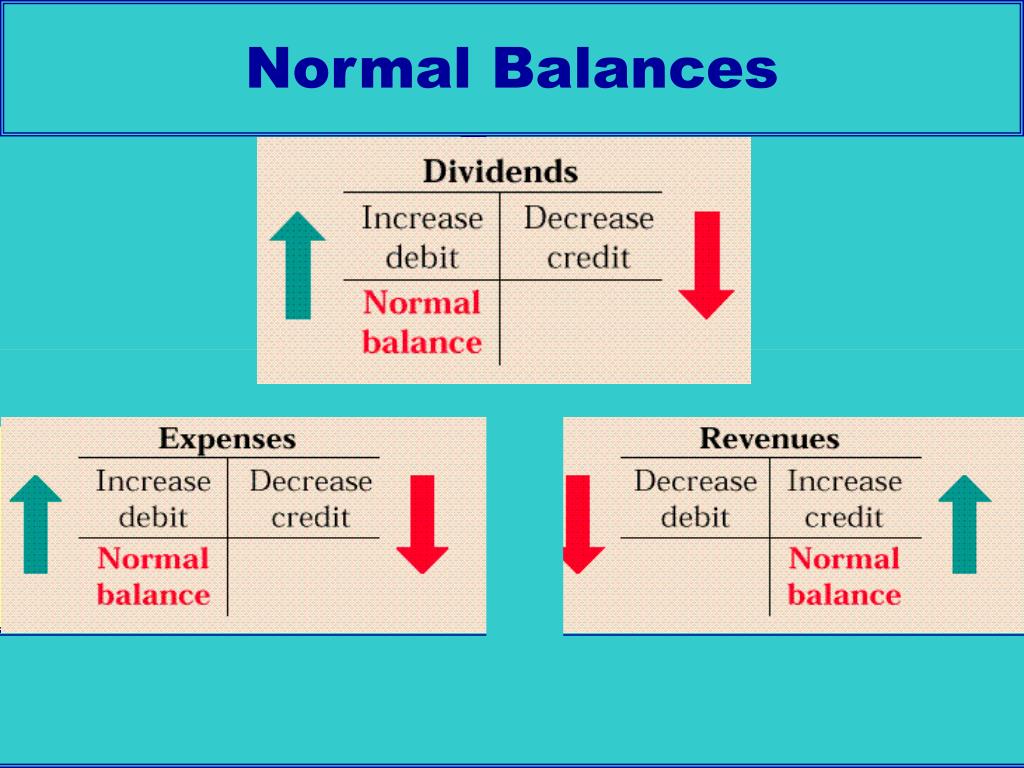 Normal Balances

Dividends

| Increase debit | Decrease credit |
|---|---|
| Normal balance | |

Expenses

| Increase debit | Decrease credit |
|---|---|
| Normal balance | |

Revenues

| Decrease debit | Increase credit |
|---|---|
| | Normal balance |